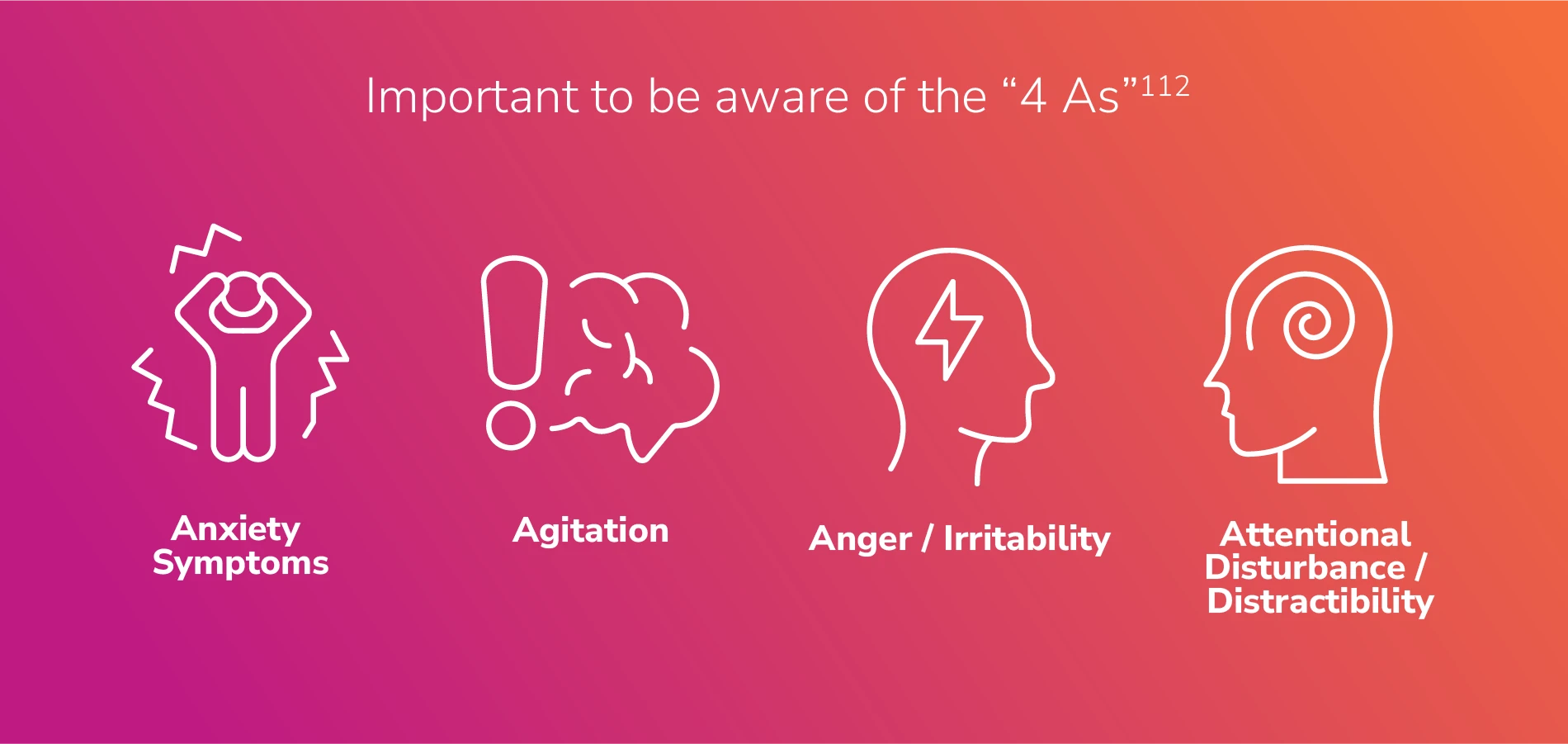 Important to be aware of the “4 As”$^{112}$

Anxiety Symptoms

Agitation

Anger / Irritability

Attentional Disturbance / Distractibility